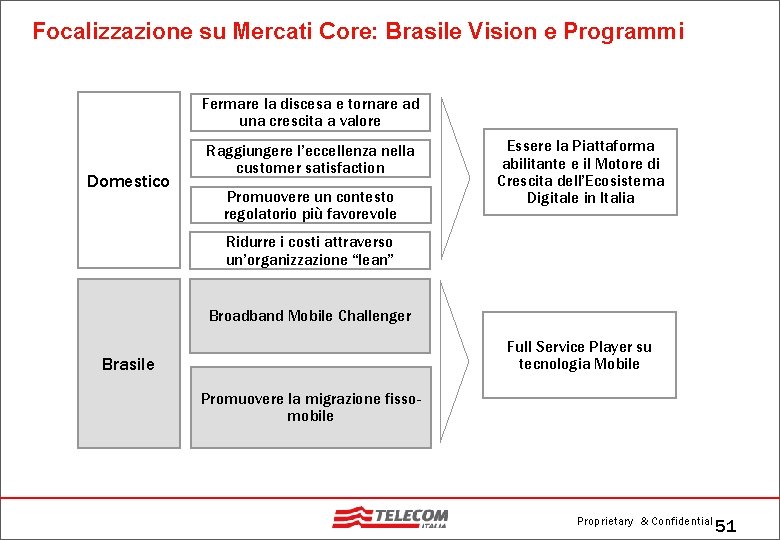 Focalizzazione su Mercati Core: Brasile Vision e Programmi

Domestico

Fermare la discesa e tornare ad una crescita a valore

Raggiungere l'eccellenza nella customer satisfaction

Promuovere un contesto regolatorio più favorevole

Ridurre i costi attraverso un'organizzazione "lean"

Essere la Piattaforma abilitante e il Motore di Crescita dell'Ecosistema Digitale in Italia

Brasile

Broadband Mobile Challenger

Promuovere la migrazione fisso-mobile

Full Service Player su tecnologia Mobile

TELECOM ITALIA

Proprietary & Confidential 51